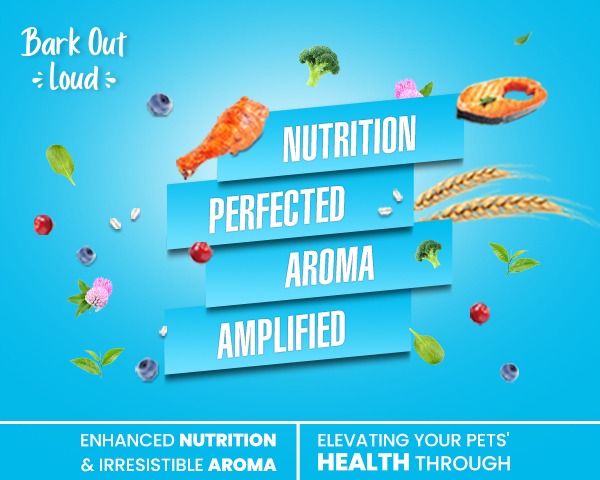 Bark Out
Loud

NUTRITION
PERFECTED
AROMA
AMPLIFIED

ENHANCED NUTRITION
& IRRESISTIBLE AROMA

ELEVATING YOUR PETS'
HEALTH THROUGH